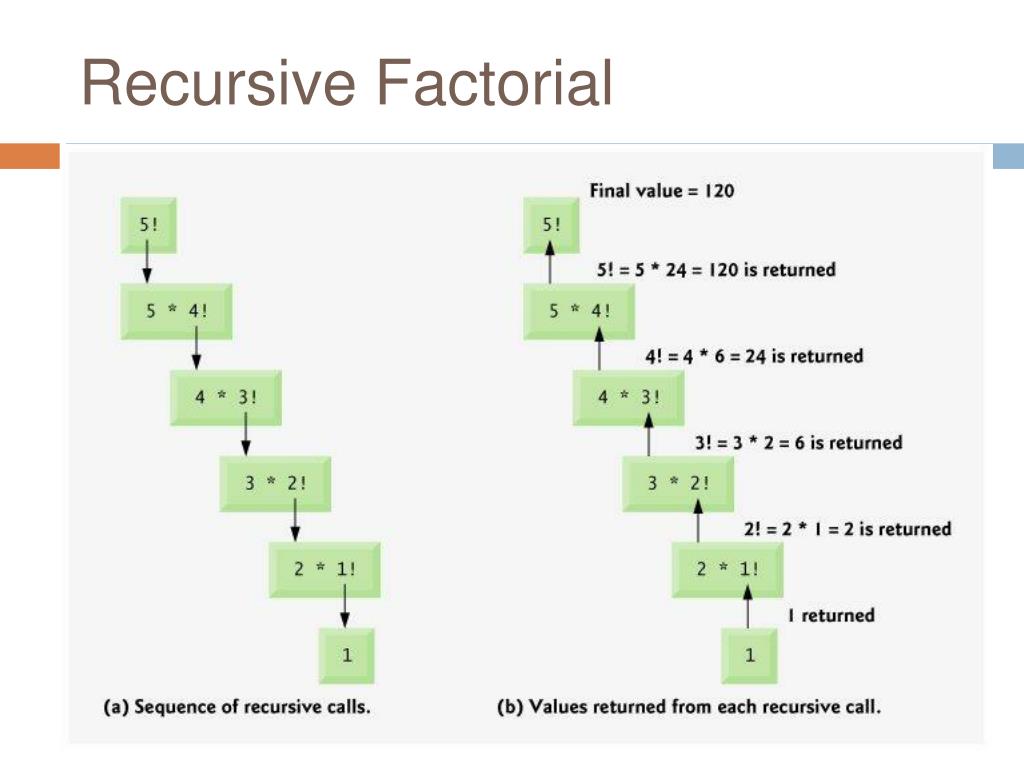 Recursive Factorial

5!

5 * 4!

4 * 3!

3 * 2!

2 * 1!

1

(a) Sequence of recursive calls.

Final value = 120

5!

5! = 5 * 24 = 120 is returned

5 * 4!

4! = 4 * 6 = 24 is returned

4 * 3!

3! = 3 * 2 = 6 is returned

3 * 2!

2! = 2 * 1 = 2 is returned

2 * 1!

1 returned

1

(b) Values returned from each recursive call.